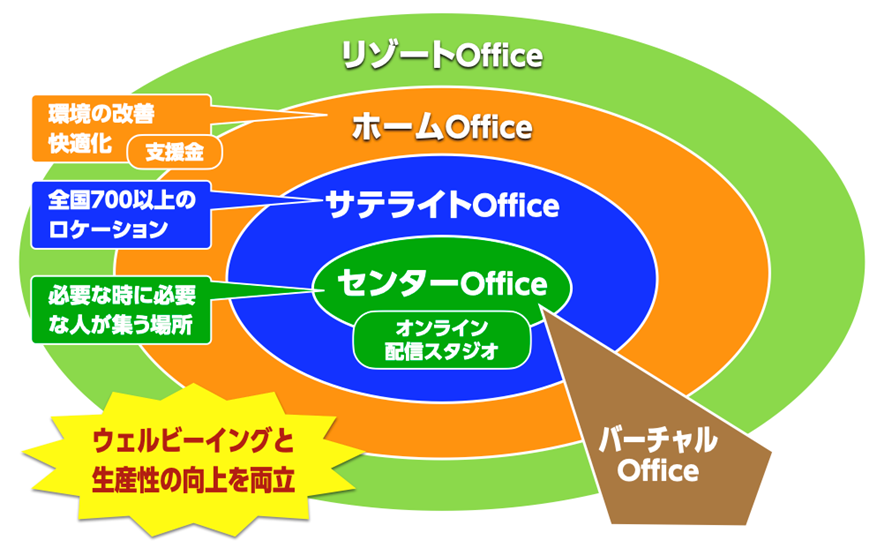 リゾートOffice

環境の改善
快適化
支援金

ホームOffice

全国700以上の
ロケーション

サテライトOffice

必要な時に必要
な人が集う場所

センターOffice

オンライン
配信スタジオ

ウェルビーイングと
生産性の向上を両立

バーチャル
Office